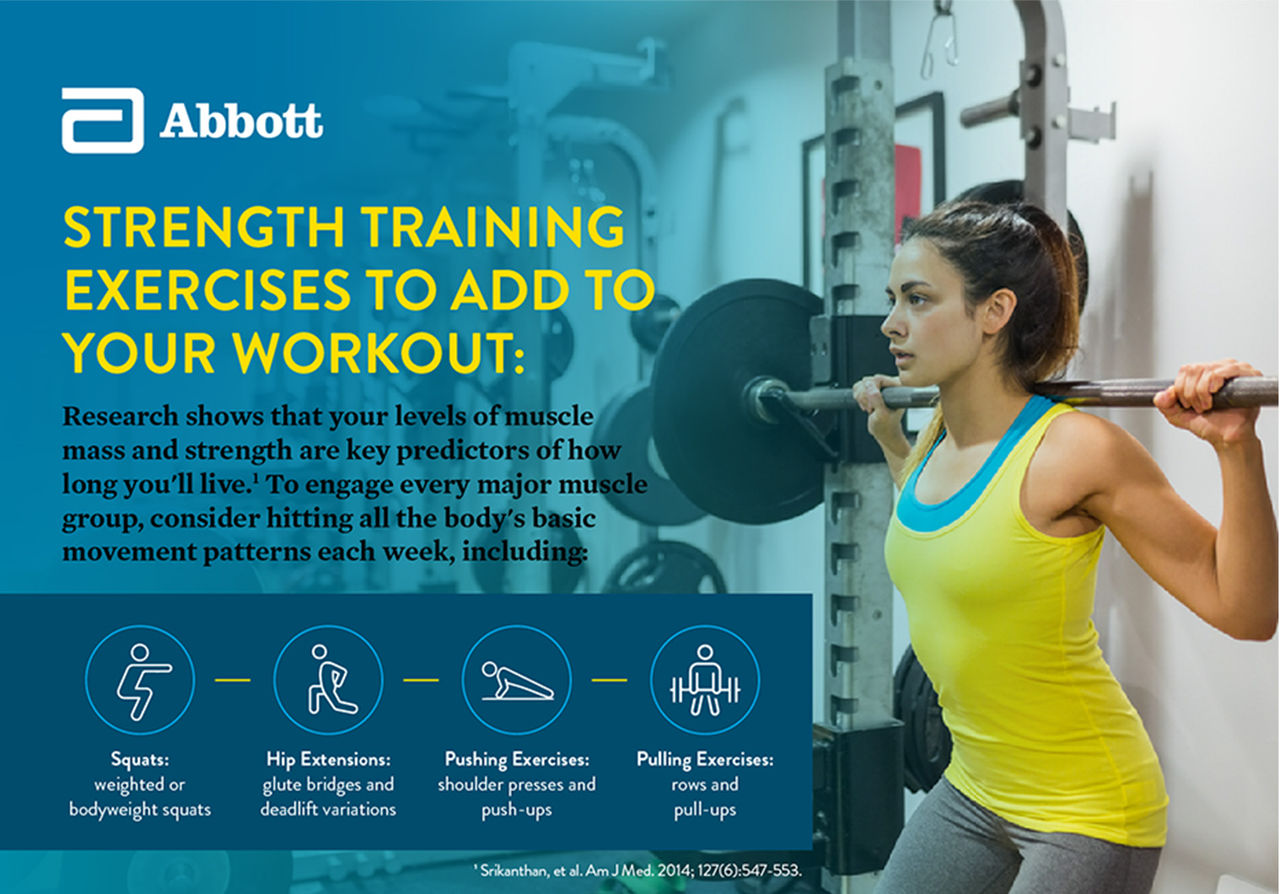 Abbott

STRENGTH TRAINING EXERCISES TO ADD TO YOUR WORKOUT:

Research shows that your levels of muscle mass and strength are key predictors of how long you'll live.$^1$ To engage every major muscle group, consider hitting all the body's basic movement patterns each week, including:

Squats: weighted or bodyweight squats

Hip Extensions: glute bridges and deadlift variations

Pushing Exercises: shoulder presses and push-ups

Pulling Exercises: rows and pull-ups

$^1$ Srikanthan, et al. Am J Med. 2014; 127(6):547-553.